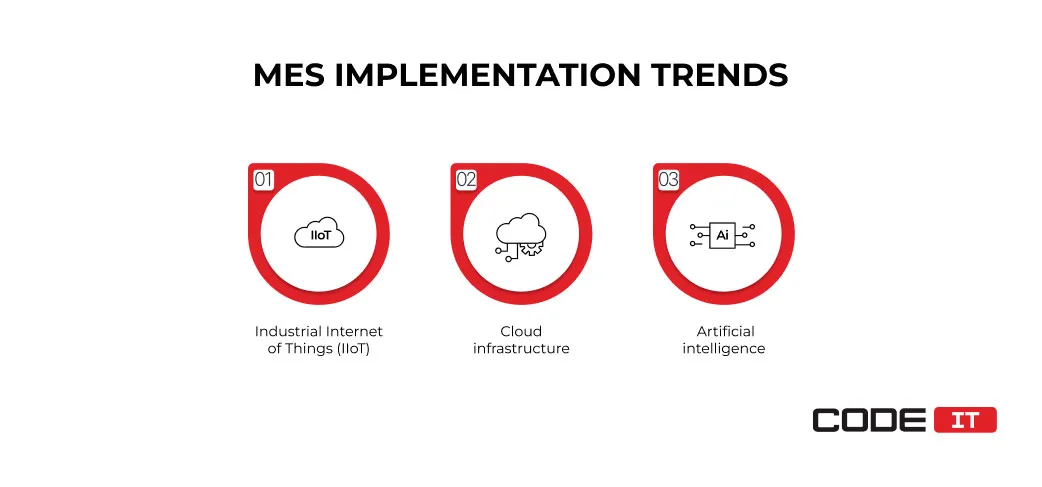 MES IMPLEMENTATION TRENDS

01
IIoT
Industrial Internet of Things (IIoT)

02
Cloud infrastructure

03
Ai
Artificial intelligence

CODE IT